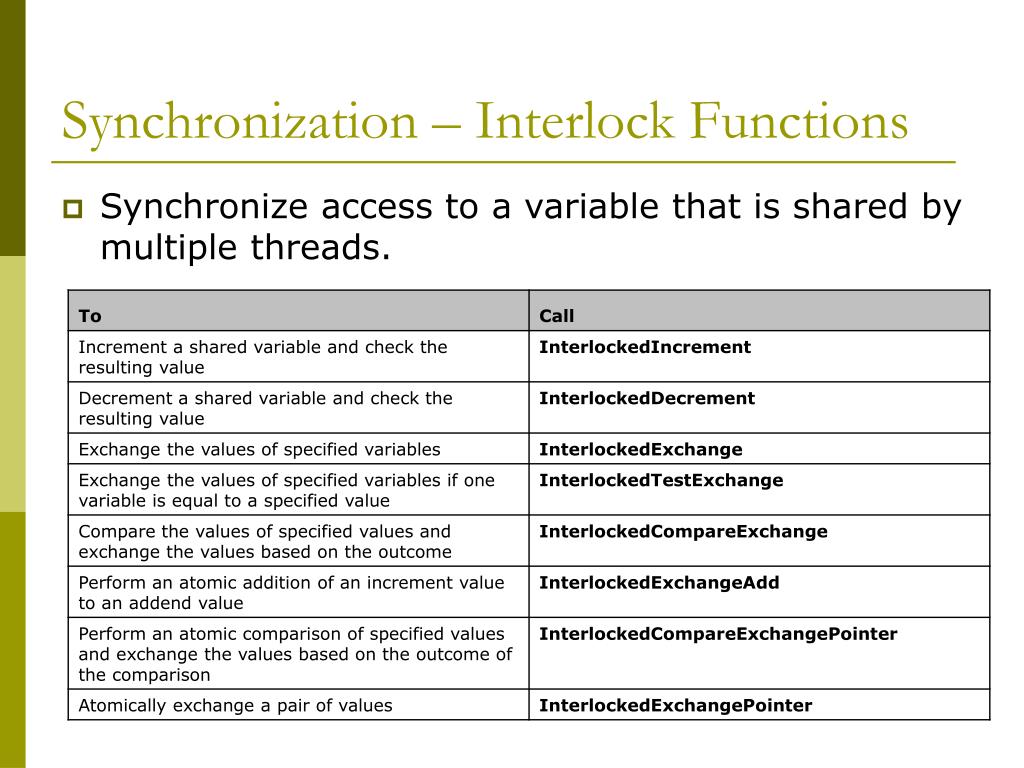 Synchronization – Interlock Functions

Synchronize access to a variable that is shared by multiple threads.

| To | Call |
|---|---|
| Increment a shared variable and check the resulting value | InterlockedIncrement |
| Decrement a shared variable and check the resulting value | InterlockedDecrement |
| Exchange the values of specified variables | InterlockedExchange |
| Exchange the values of specified variables if one variable is equal to a specified value | InterlockedTestExchange |
| Compare the values of specified values and exchange the values based on the outcome | InterlockedCompareExchange |
| Perform an atomic addition of an increment value to an addend value | InterlockedExchangeAdd |
| Perform an atomic comparison of specified values and exchange the values based on the outcome of the comparison | InterlockedCompareExchangePointer |
| Atomically exchange a pair of values | InterlockedExchangePointer |